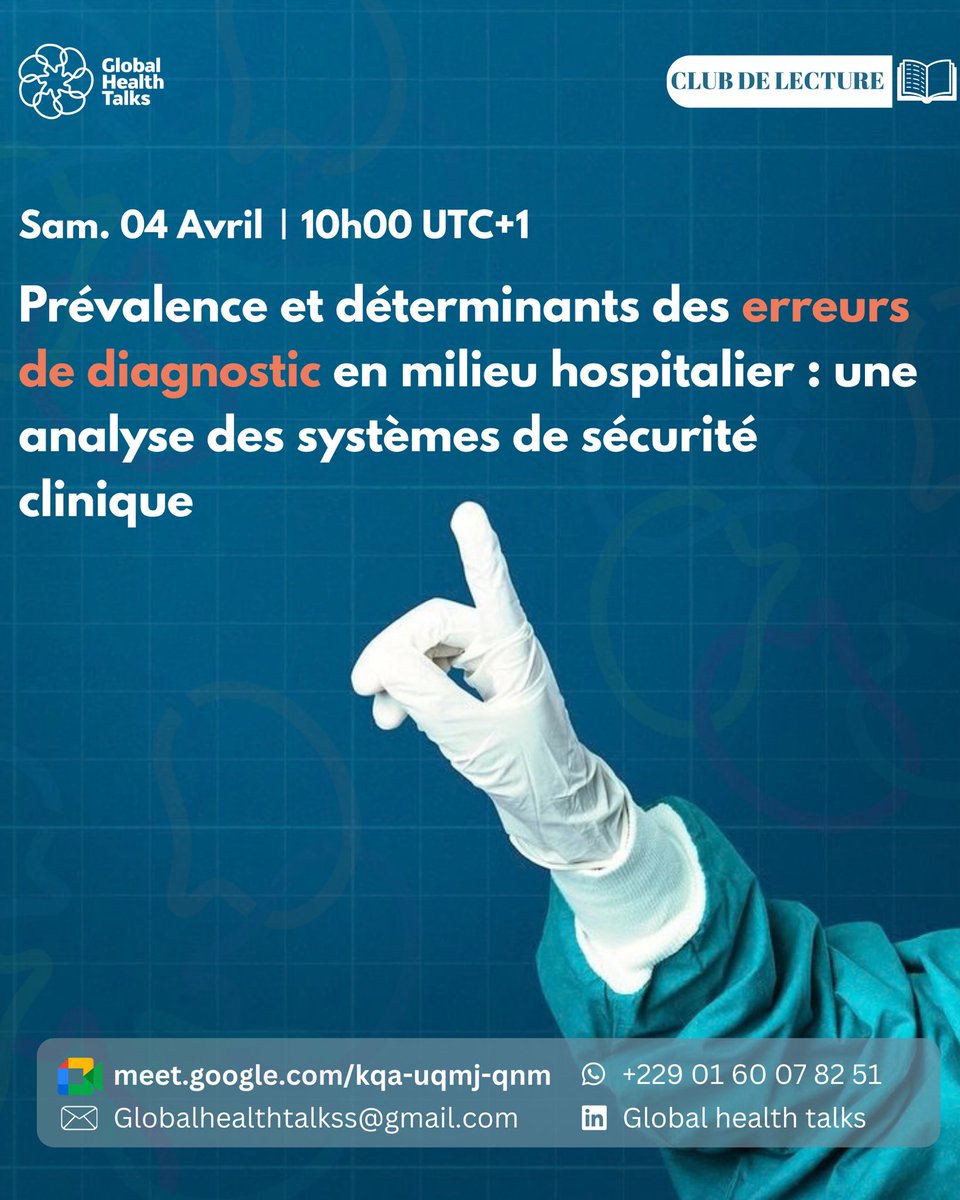 Global Health Talks

CLUB DE LECTURE

Sam. 04 Avril | 10h00 UTC+1

Prévalence et déterminants des erreurs de diagnostic en milieu hospitalier : une analyse des systèmes de sécurité clinique

meet.google.com/kqa-uqmj-qnm
+229 01 60 07 82 51
Globalhealthtalkss@gmail.com
Global health talks